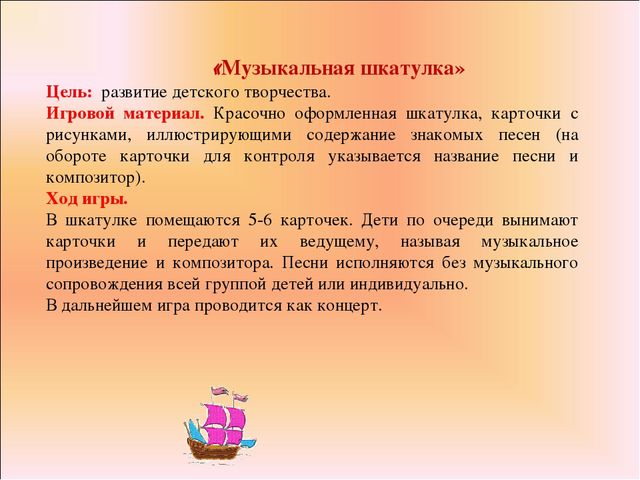 «Музыкальная шкатулка»

Цель: развитие детского творчества.

Игровой материал. Красочно оформленная шкатулка, карточки с рисунками, иллюстрирующими содержание знакомых песен (на обороте карточки для контроля указывается название песни и композитор).

Ход игры.

В шкатулке помещаются 5-6 карточек. Дети по очереди вынимают карточки и передают их ведущему, называя музыкальное произведение и композитора. Песни исполняются без музыкального сопровождения всей группой детей или индивидуально.

В дальнейшем игра проводится как концерт.